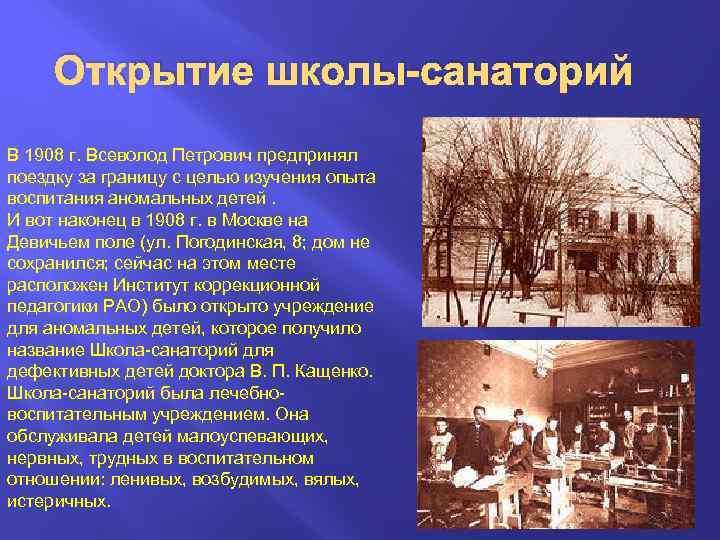 Открытие школы-санаторий

В 1908 г. Всеволод Петрович предпринял поездку за границу с целью изучения опыта воспитания аномальных детей .
И вот наконец в 1908 г. в Москве на Девичьем поле (ул. Погодинская, 8; дом не сохранился; сейчас на этом месте расположен Институт коррекционной педагогики РАО) было открыто учреждение для аномальных детей, которое получило название Школа-санаторий для дефективных детей доктора В. П. Кащенко. Школа-санаторий была лечебно-воспитательным учреждением. Она обслуживала детей малоуспевающих, нервных, трудных в воспитательном отношении: ленивых, возбудимых, вялых, истеричных.